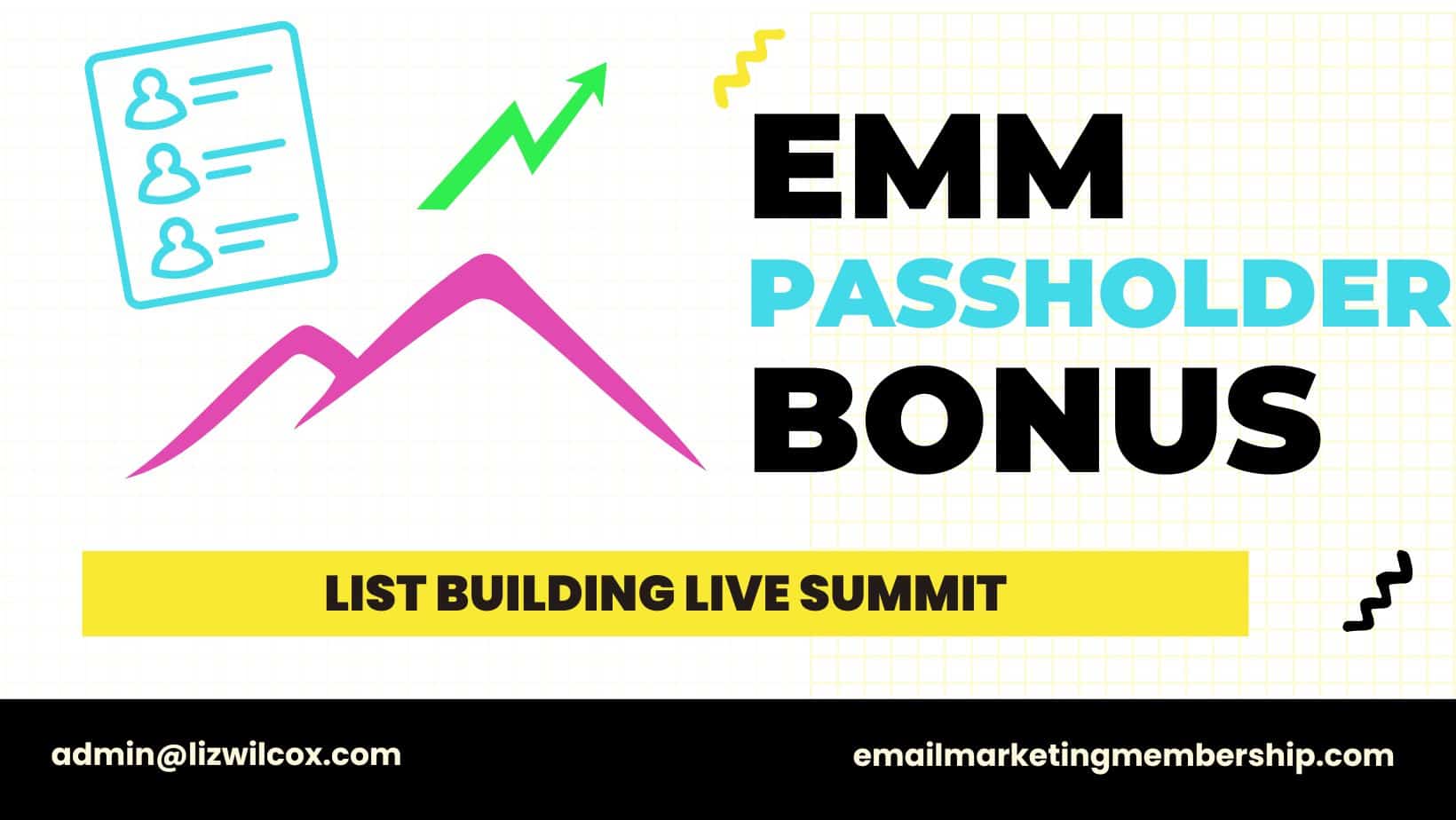 EMM
PASSHOLDER
BONUS

LIST BUILDING LIVE SUMMIT

admin@lizwilcox.com

emailmarketingmembership.com